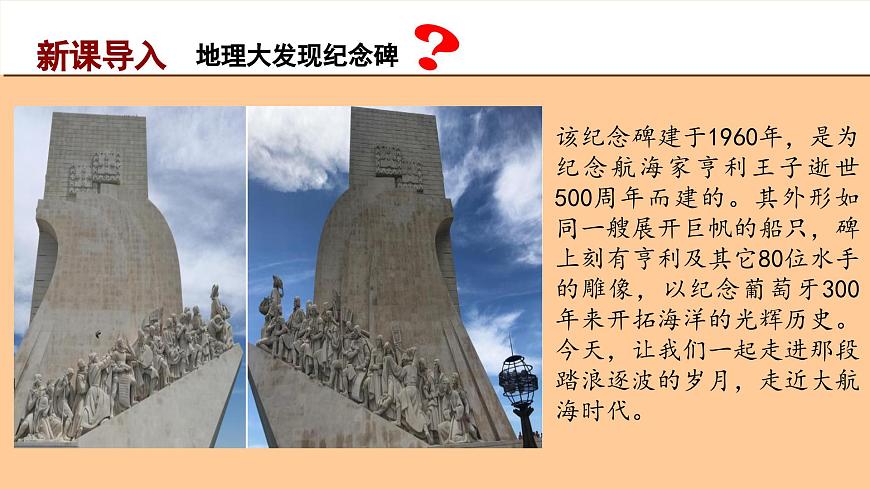 新课导入 地理大发现纪念碑 ?

该纪念碑建于1960年，是为纪念航海家亨利王子逝世500周年而建的。其外形如同一艘展开巨帆的船只，碑上刻有亨利及其它80位水手的雕像，以纪念葡萄牙300年来开拓海洋的光辉历史。今天，让我们一起走进那段踏浪逐波的岁月，走近大航海时代。